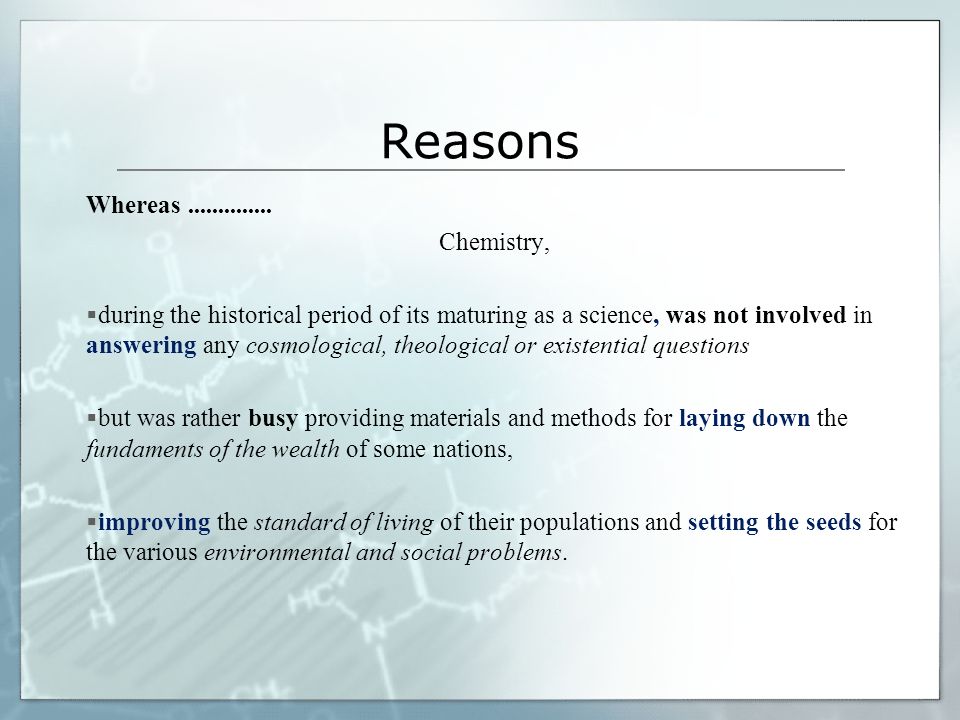 Reasons

Whereas ..............

Chemistry,

▪during the historical period of its maturing as a science, was not involved in answering any cosmological, theological or existential questions

▪but was rather busy providing materials and methods for laying down the fundaments of the wealth of some nations,

▪improving the standard of living of their populations and setting the seeds for the various environmental and social problems.